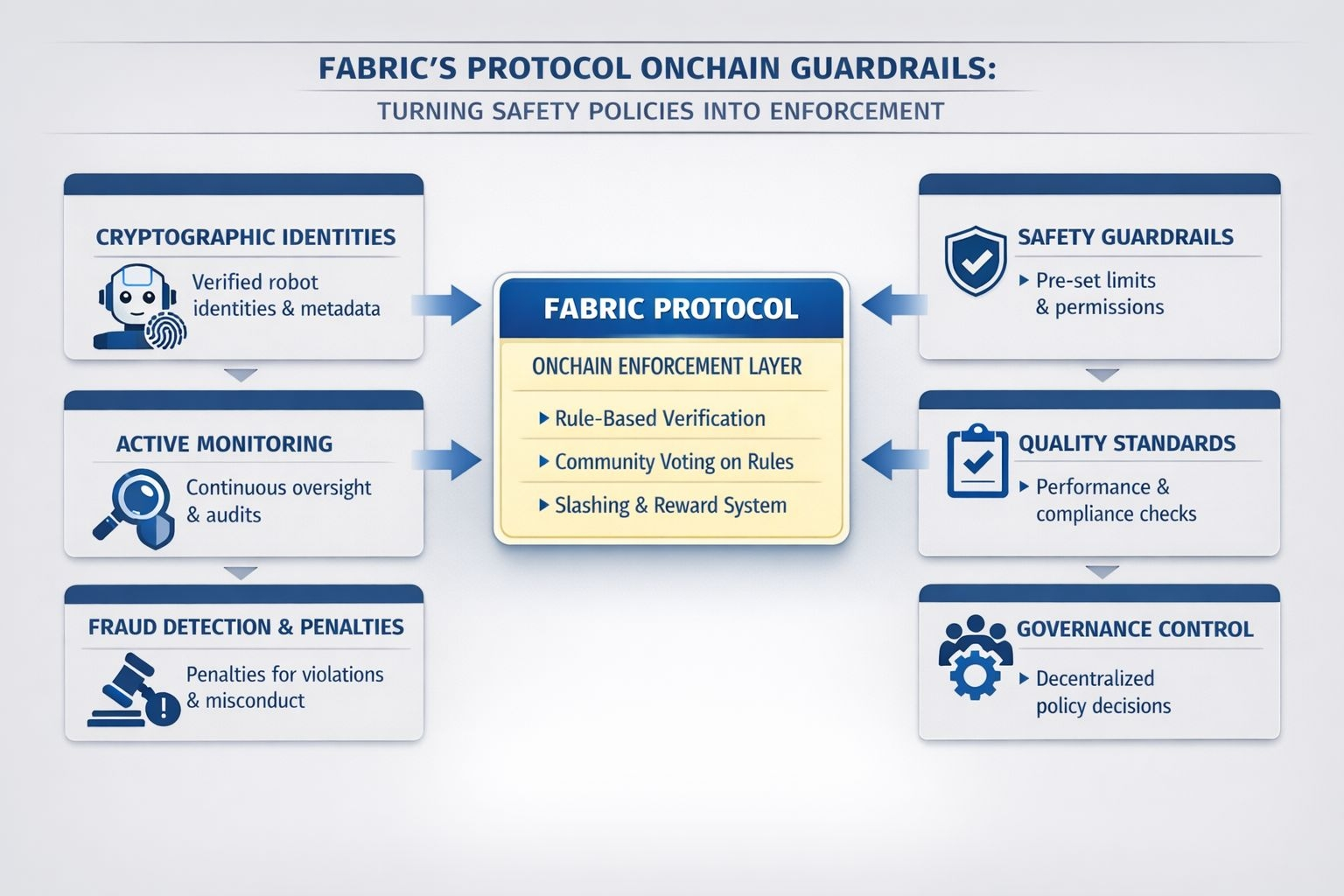 FABRIC'S PROTOCOL ONCHAIN GUARDRAILS:
TURNING SAFETY POLICIES INTO ENFORCEMENT

CRYPTOGRAPHIC IDENTITIES
Verified robot identities & metadata

ACTIVE MONITORING
Continuous oversight & audits

FRAUD DETECTION & PENALTIES
Penalties for violations & misconduct

FABRIC PROTOCOL
ONCHAIN ENFORCEMENT LAYER
▸ Rule-Based Verification
▸ Community Voting on Rules
▸ Slashing & Reward System

SAFETY GUARDRAILS
▸ Pre-set limits & permissions

QUALITY STANDARDS
▸ Performance & compliance checks

GOVERNANCE CONTROL
▸ Decentralized policy decisions